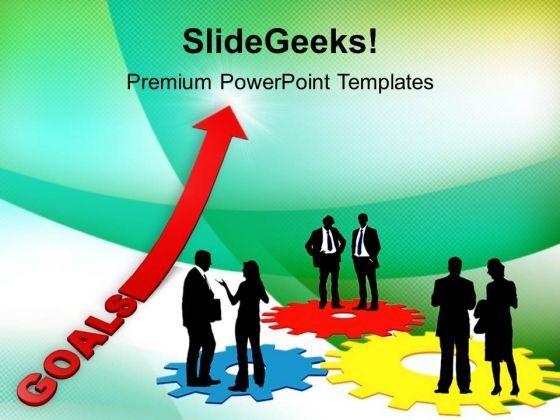 SlideGeeks!

Premium PowerPoint Templates

GOALS